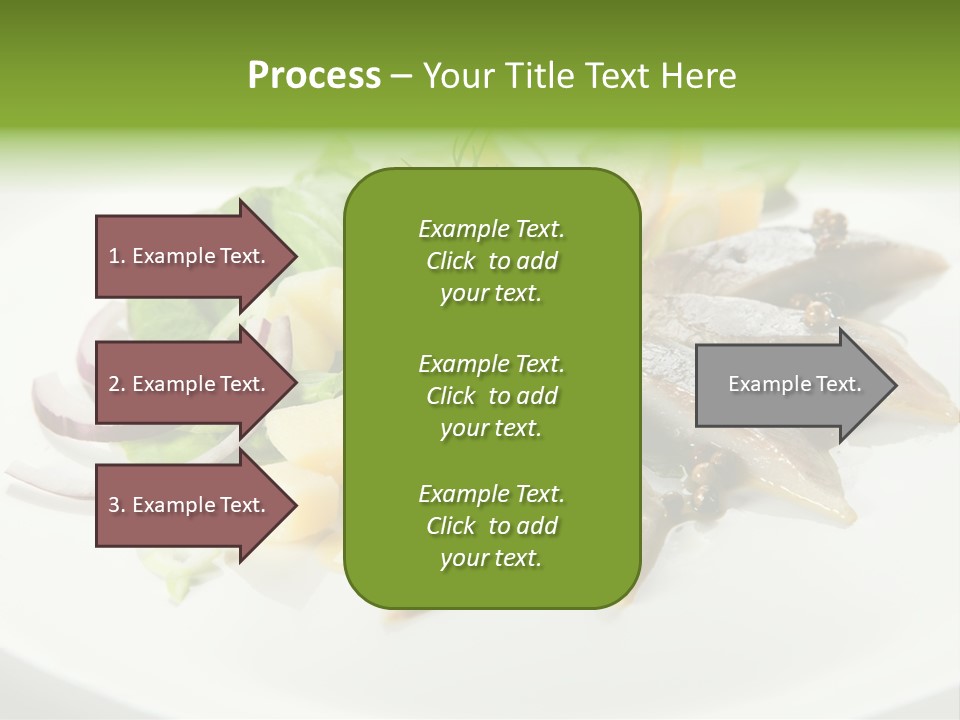 Process – Your Title Text Here

1. Example Text.

2. Example Text.

3. Example Text.

Example Text. Click to add your text.

Example Text. Click to add your text.

Example Text. Click to add your text.

Example Text.